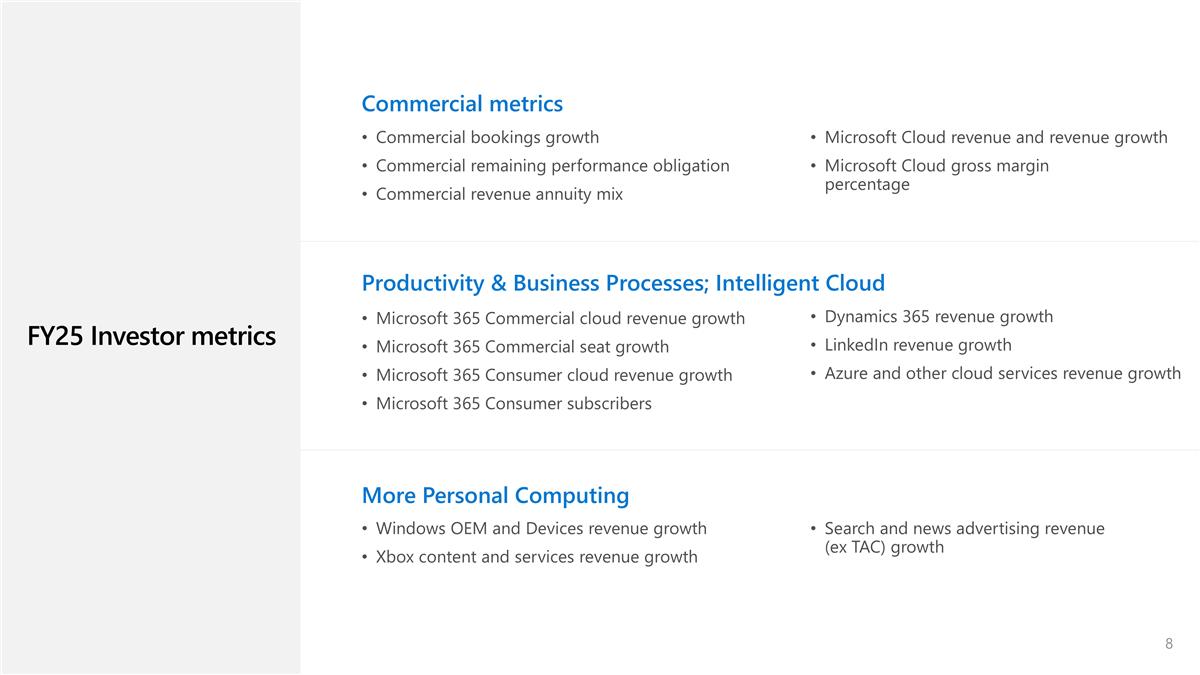 FY25 Investor metrics

Commercial metrics

• Commercial bookings growth
• Commercial remaining performance obligation
• Commercial revenue annuity mix

• Microsoft Cloud revenue and revenue growth
• Microsoft Cloud gross margin percentage

Productivity & Business Processes; Intelligent Cloud

• Microsoft 365 Commercial cloud revenue growth
• Microsoft 365 Commercial seat growth
• Microsoft 365 Consumer cloud revenue growth
• Microsoft 365 Consumer subscribers

• Dynamics 365 revenue growth
• LinkedIn revenue growth
• Azure and other cloud services revenue growth

More Personal Computing

• Windows OEM and Devices revenue growth
• Xbox content and services revenue growth

• Search and news advertising revenue (ex TAC) growth

8